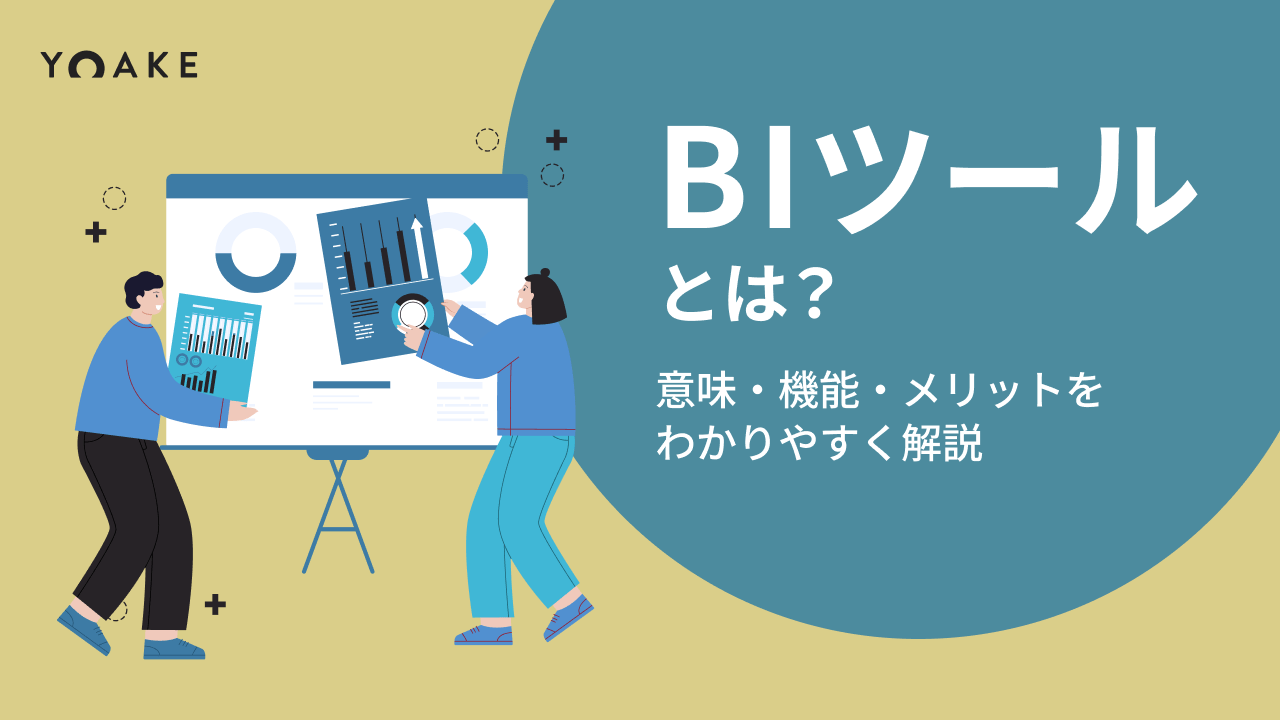 YOAKE

BIツール
とは？

意味・機能・メリットを
わかりやすく解説